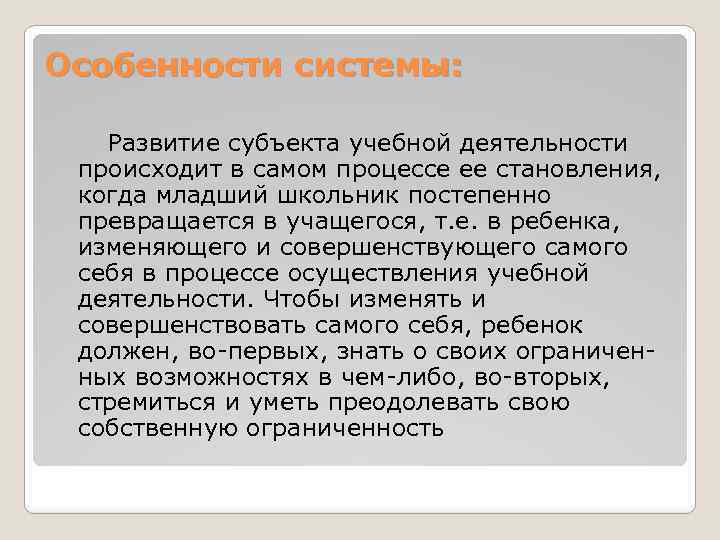 Особенности системы:

Развитие субъекта учебной деятельности происходит в самом процессе ее становления, когда младший школьник постепенно превращается в учащегося, т.е. в ребенка, изменяющего и совершенствующего самого себя в процессе осуществления учебной деятельности. Чтобы изменять и совершенствовать самого себя, ребенок должен, во-первых, знать о своих ограниченных возможностях в чем-либо, во-вторых, стремиться и уметь преодолевать свою собственную ограниченность